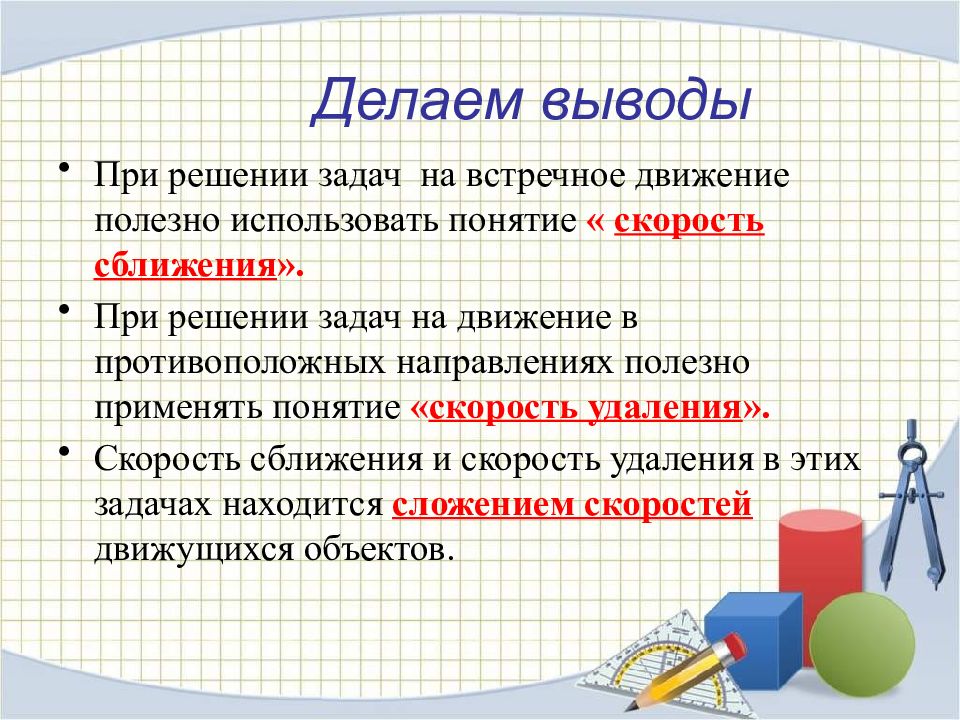 Делаем выводы

• При решении задач на встречное движение полезно использовать понятие « скорость сближения».

• При решении задач на движение в противоположных направлениях полезно применять понятие «скорость удаления».

• Скорость сближения и скорость удаления в этих задачах находится сложением скоростей движущихся объектов.